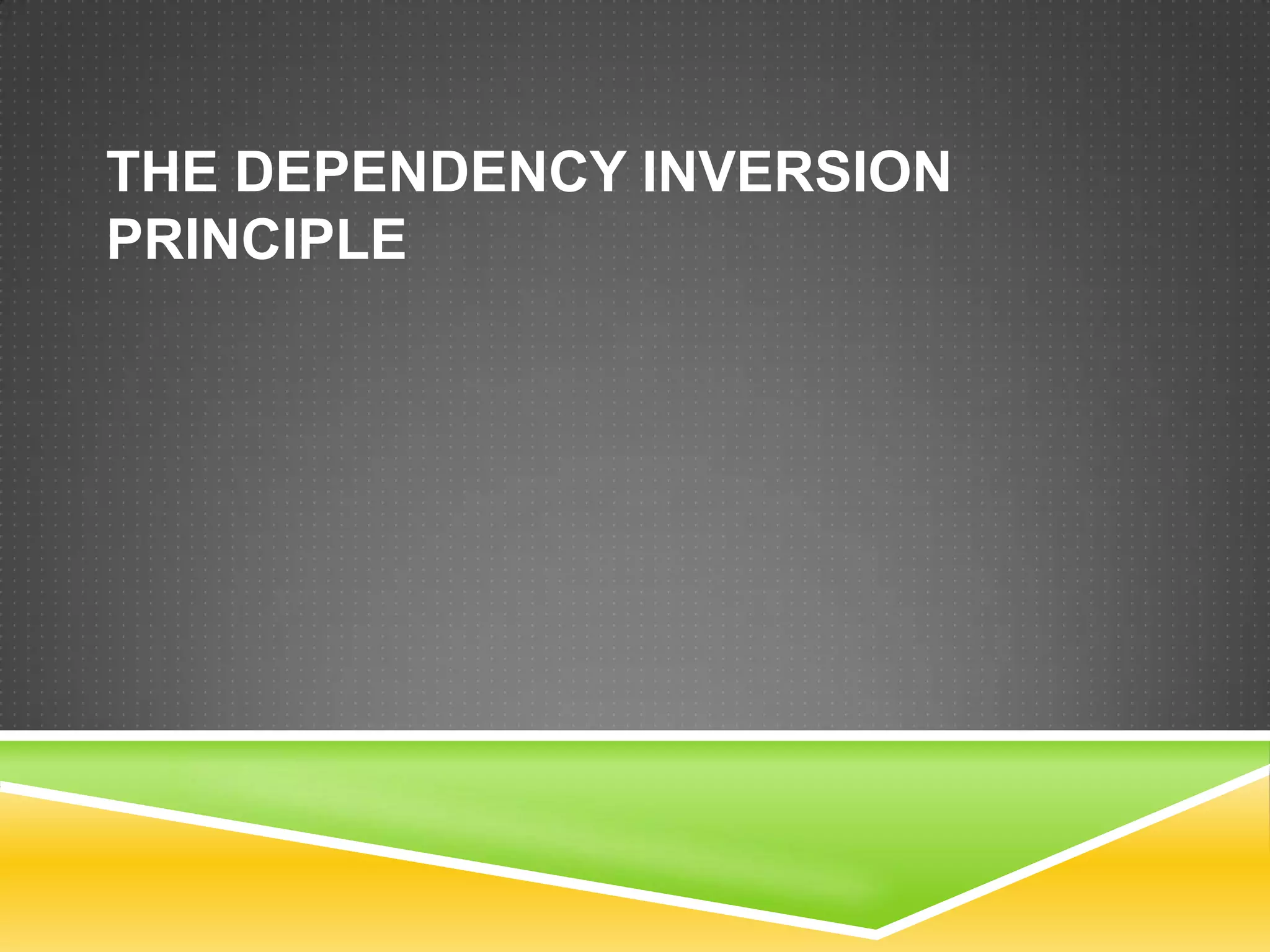 THE DEPENDENCY INVERSION PRINCIPLE